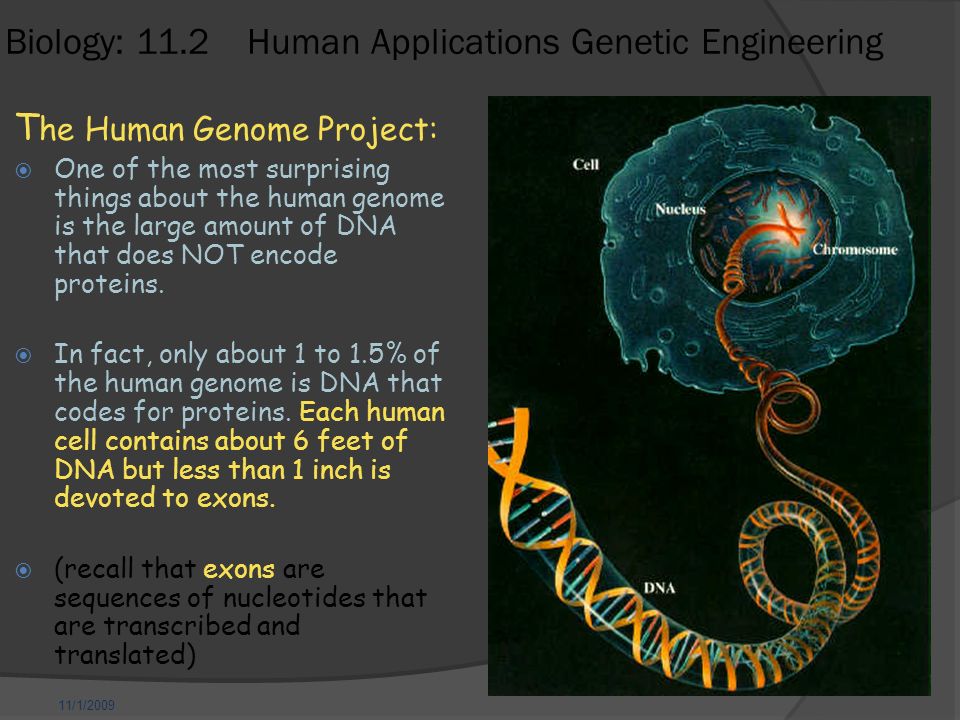 Biology: 11.2 Human Applications Genetic Engineering

The Human Genome Project:

One of the most surprising things about the human genome is the large amount of DNA that does NOT encode proteins.

In fact, only about 1 to 1.5% of the human genome is DNA that codes for proteins. Each human cell contains about 6 feet of DNA but less than 1 inch is devoted to exons.

(recall that exons are sequences of nucleotides that are transcribed and translated)

Cell
Nucleus
Chromosome
DNA

11/1/2009